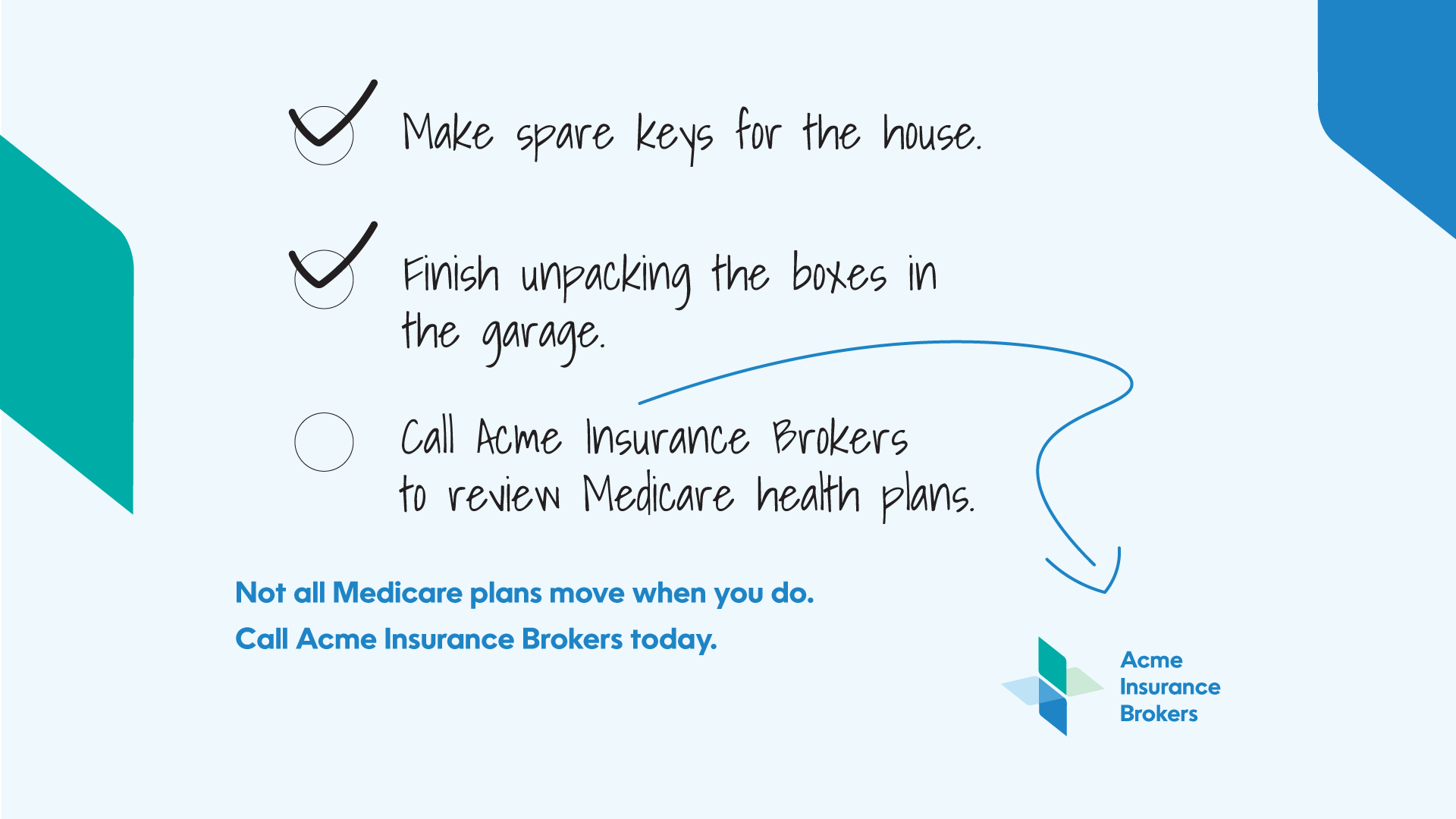 Make spare keys for the house.

Finish unpacking the boxes in the garage.

Call Acme Insurance Brokers to review Medicare health plans.

Not all Medicare plans move when you do.

Call Acme Insurance Brokers today.

Acme Insurance Brokers